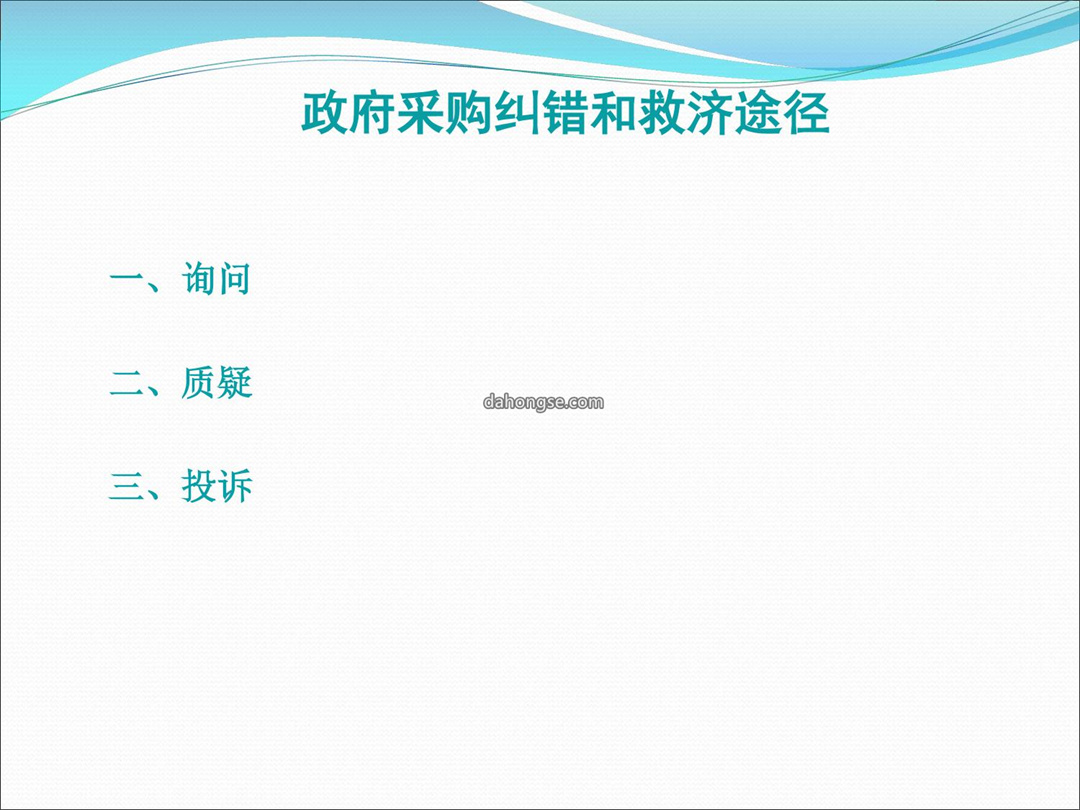 政府采购纠错和救济途径

一、询问

二、质疑

dahongse.com

三、投诉